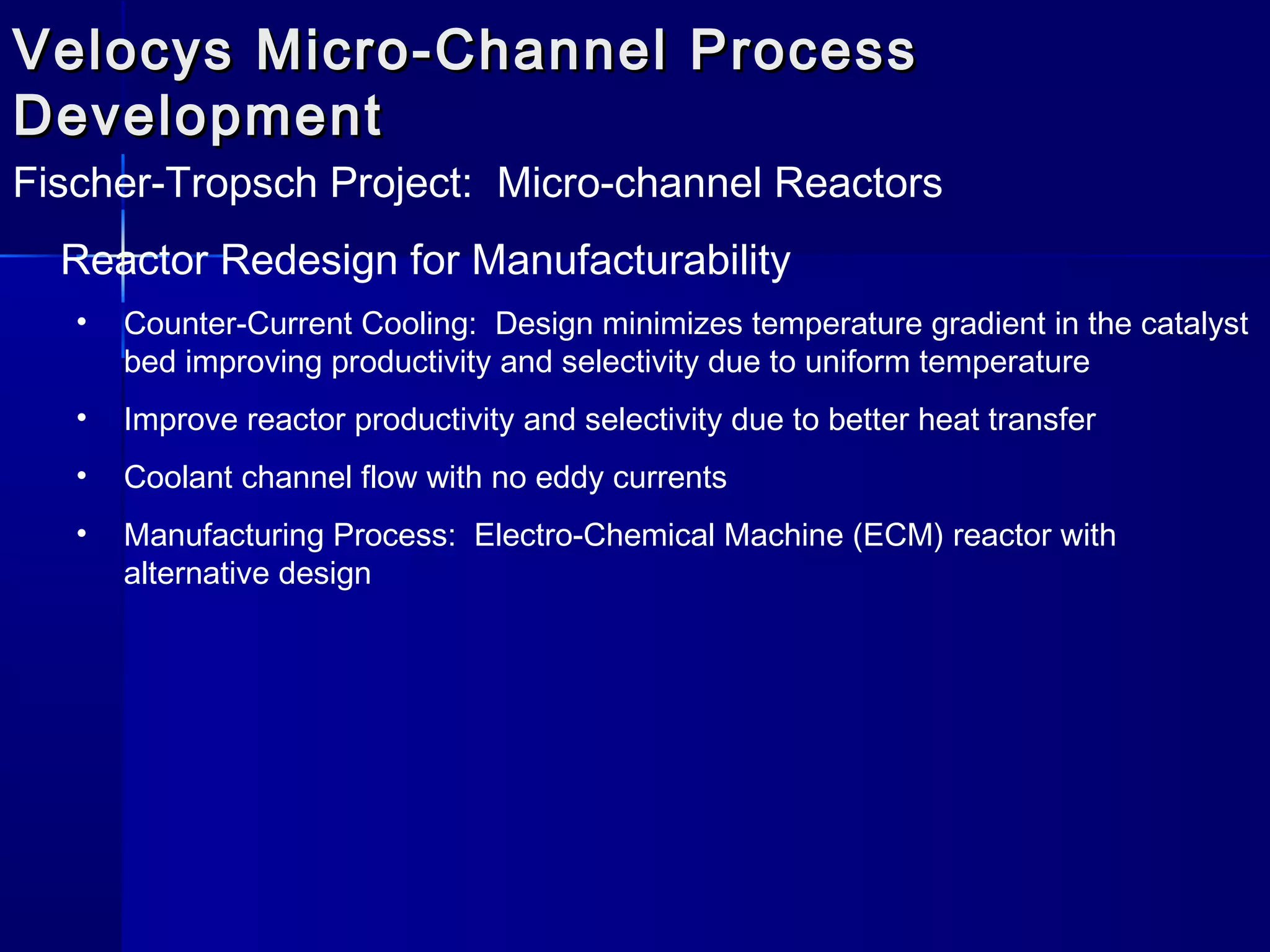 Velocys Micro-Channel Process Development

Fischer-Tropsch Project:  Micro-channel Reactors

Reactor Redesign for Manufacturability

• Counter-Current Cooling:  Design minimizes temperature gradient in the catalyst bed improving productivity and selectivity due to uniform temperature

• Improve reactor productivity and selectivity due to better heat transfer

• Coolant channel flow with no eddy currents

• Manufacturing Process:  Electro-Chemical Machine (ECM) reactor with alternative design